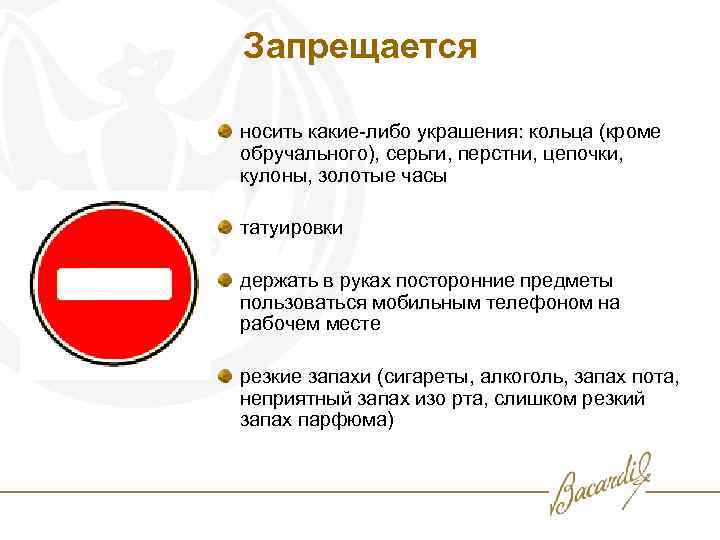 Запрещается

носить какие-либо украшения: кольца (кроме обручального), серьги, перстни, цепочки, кулоны, золотые часы

татуировки

держать в руках посторонние предметы пользоваться мобильным телефоном на рабочем месте

резкие запахи (сигареты, алкоголь, запах пота, неприятный запах изо рта, слишком резкий запах парфюма)

Bacardi